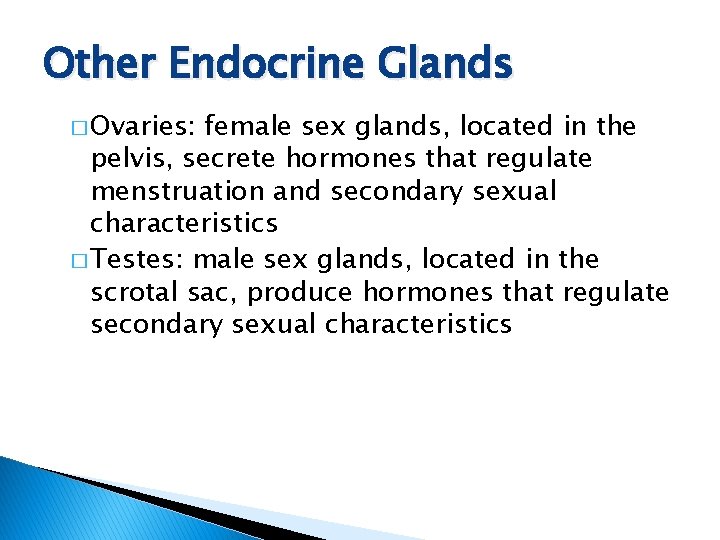 Other Endocrine Glands

□ Ovaries: female sex glands, located in the pelvis, secrete hormones that regulate menstruation and secondary sexual characteristics

□ Testes: male sex glands, located in the scrotal sac, produce hormones that regulate secondary sexual characteristics